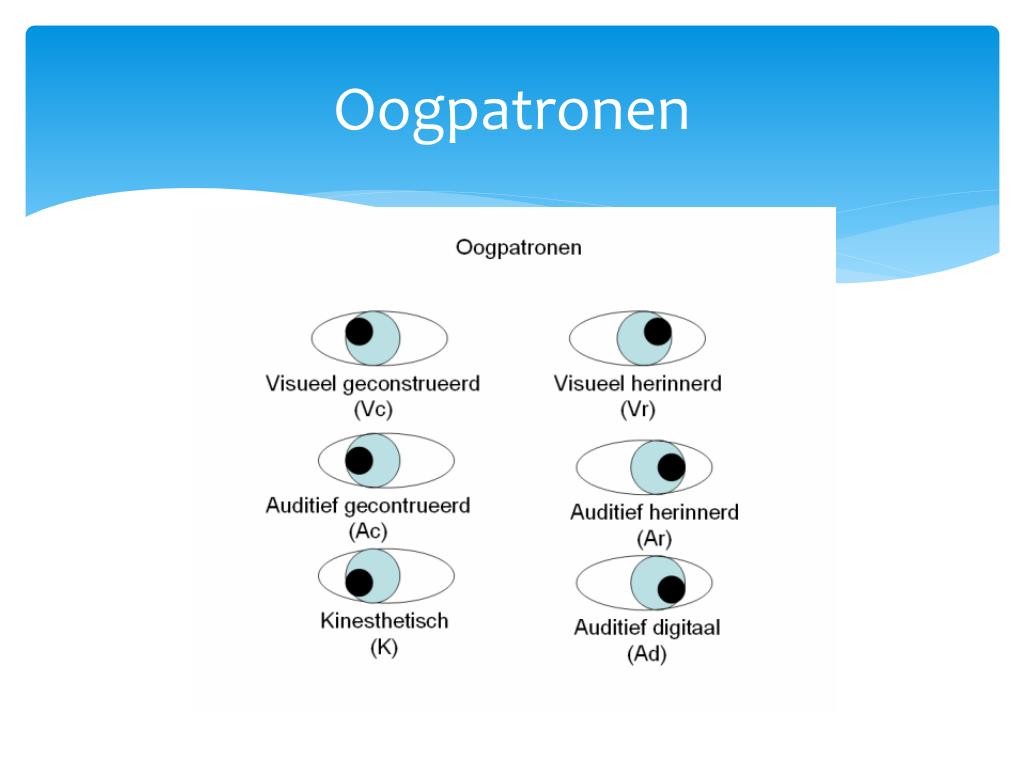 Oogpatronen

Oogpatronen

Visueel geconstrueerd (Vc)

Visueel herinnerd (Vr)

Auditief gecontrueerd (Ac)

Auditief herinnerd (Ar)

Kinesthetisch (K)

Auditief digitaal (Ad)